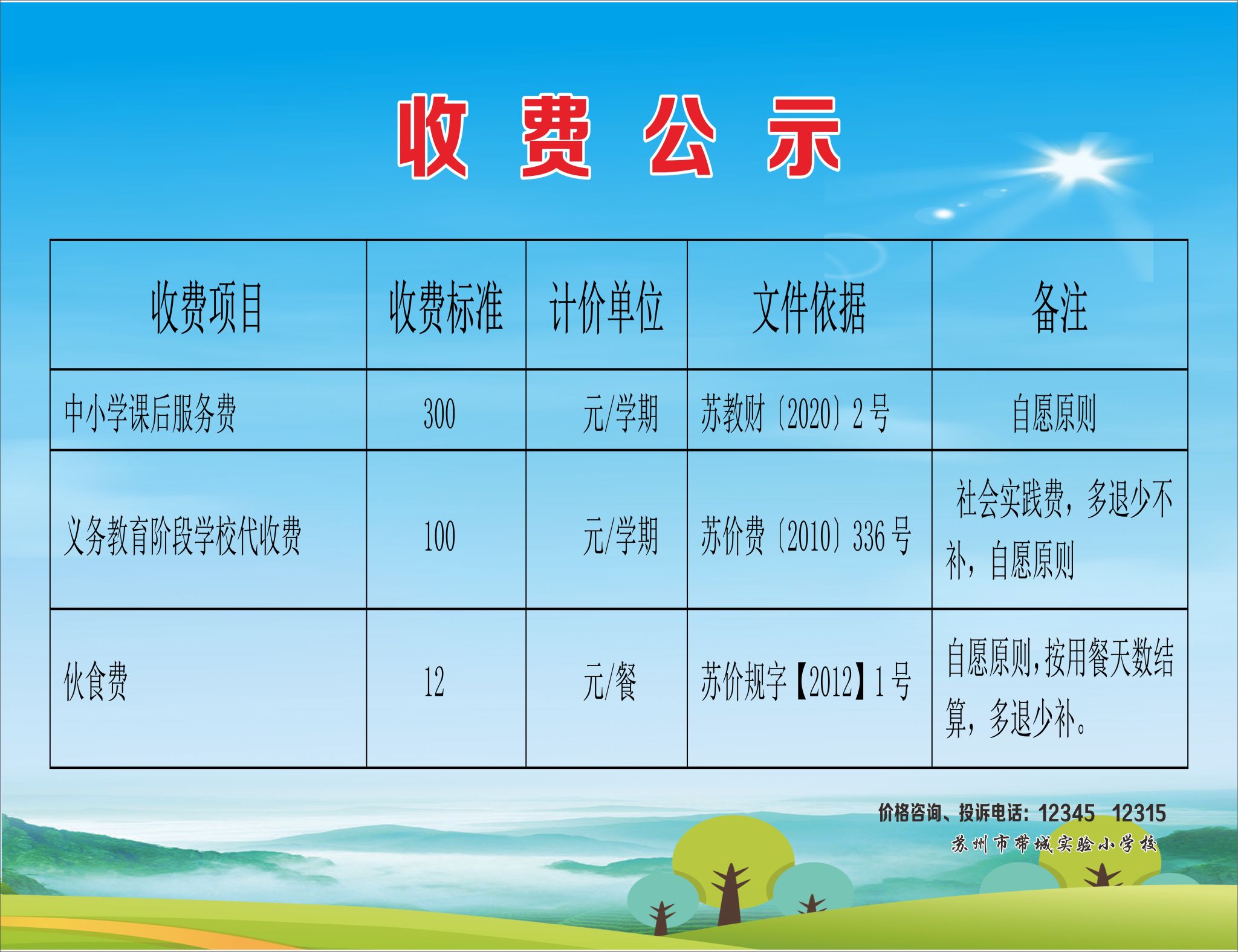 收 费 公 示

| 收费项目 | 收费标准 | 计价单位 | 文件依据 | 备注 |
|---|---|---|---|---|
| 中小学课后服务费 | 300 | 元/学期 | 苏教财〔2020〕2号 | 自愿原则 |
| 义务教育阶段学校代收费 | 100 | 元/学期 | 苏价费〔2010〕336号 | 社会实践费，多退少不补，自愿原则 |
| 伙食费 | 12 | 元/餐 | 苏价规字【2012】1号 | 自愿原则,按用餐天数结算，多退少补。 |

价格咨询、投诉电话：12345 12315

苏州市带城实验小学校